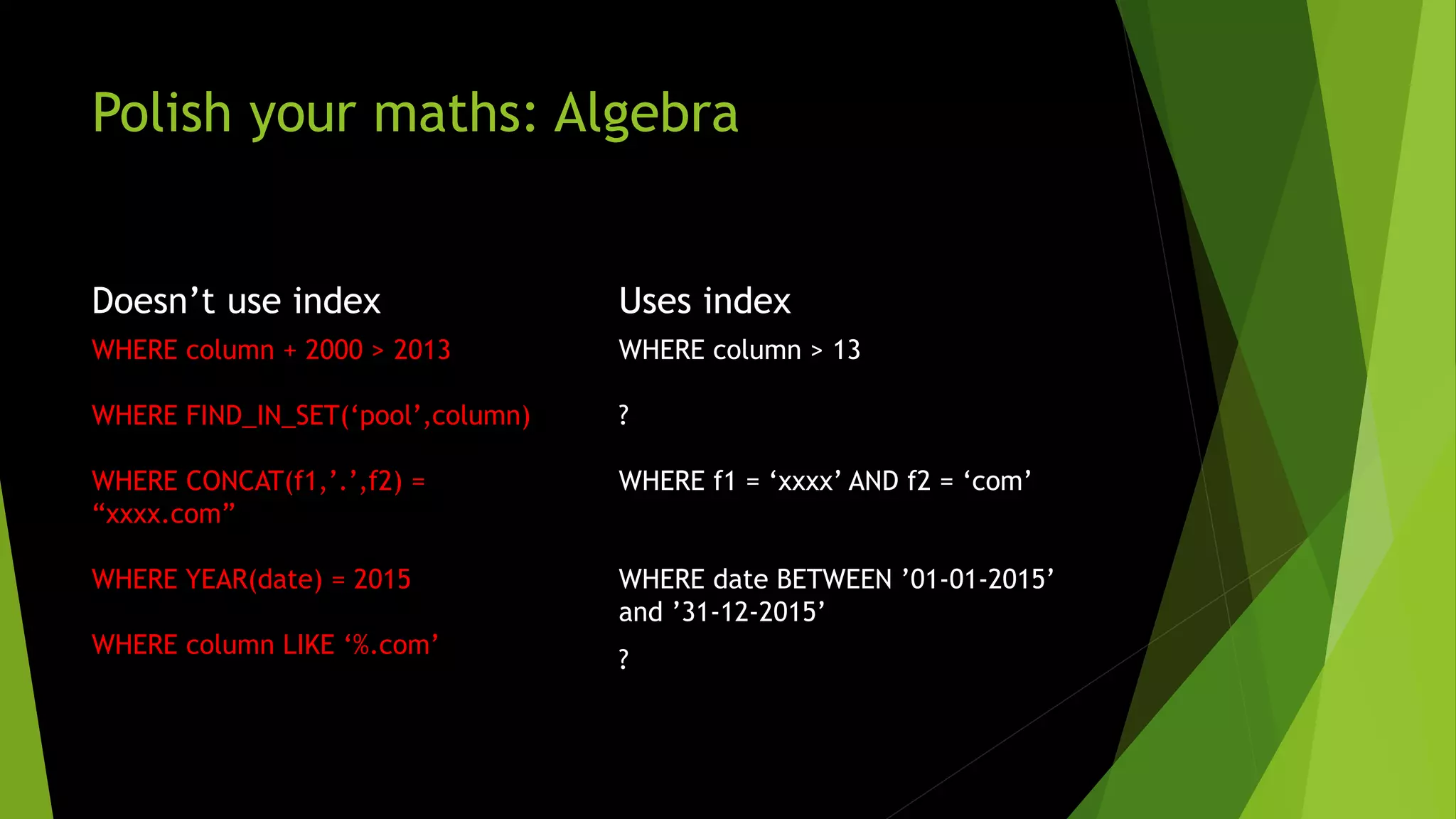 Polish your maths: Algebra

Doesn’t use index

WHERE column + 2000 > 2013

WHERE FIND_IN_SET(‘pool’,column)

WHERE CONCAT(f1,’.’,f2) = “xxxx.com”

WHERE YEAR(date) = 2015

WHERE column LIKE ‘%.com’

Uses index

WHERE column > 13

?

WHERE f1 = ‘xxxx’ AND f2 = ‘com’

WHERE date BETWEEN ’01-01-2015’ and ’31-12-2015’

?